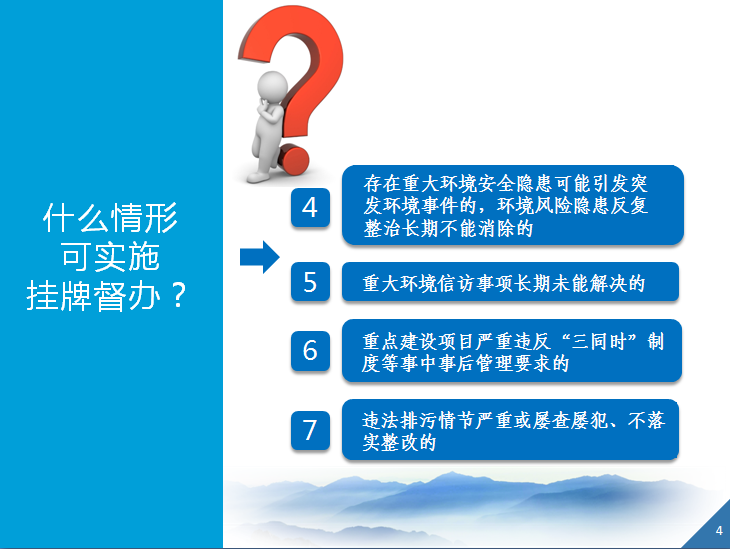 什么情形
可实施
挂牌督办？

4
存在重大环境安全隐患可能引发突发环境事件的，环境风险隐患反复整治长期不能消除的

5
重大环境信访事项长期未能解决的

6
重点建设项目严重违反“三同时”制度等事中事后管理要求的

7
违法排污情节严重或屡查屡犯、不落实整改的

4